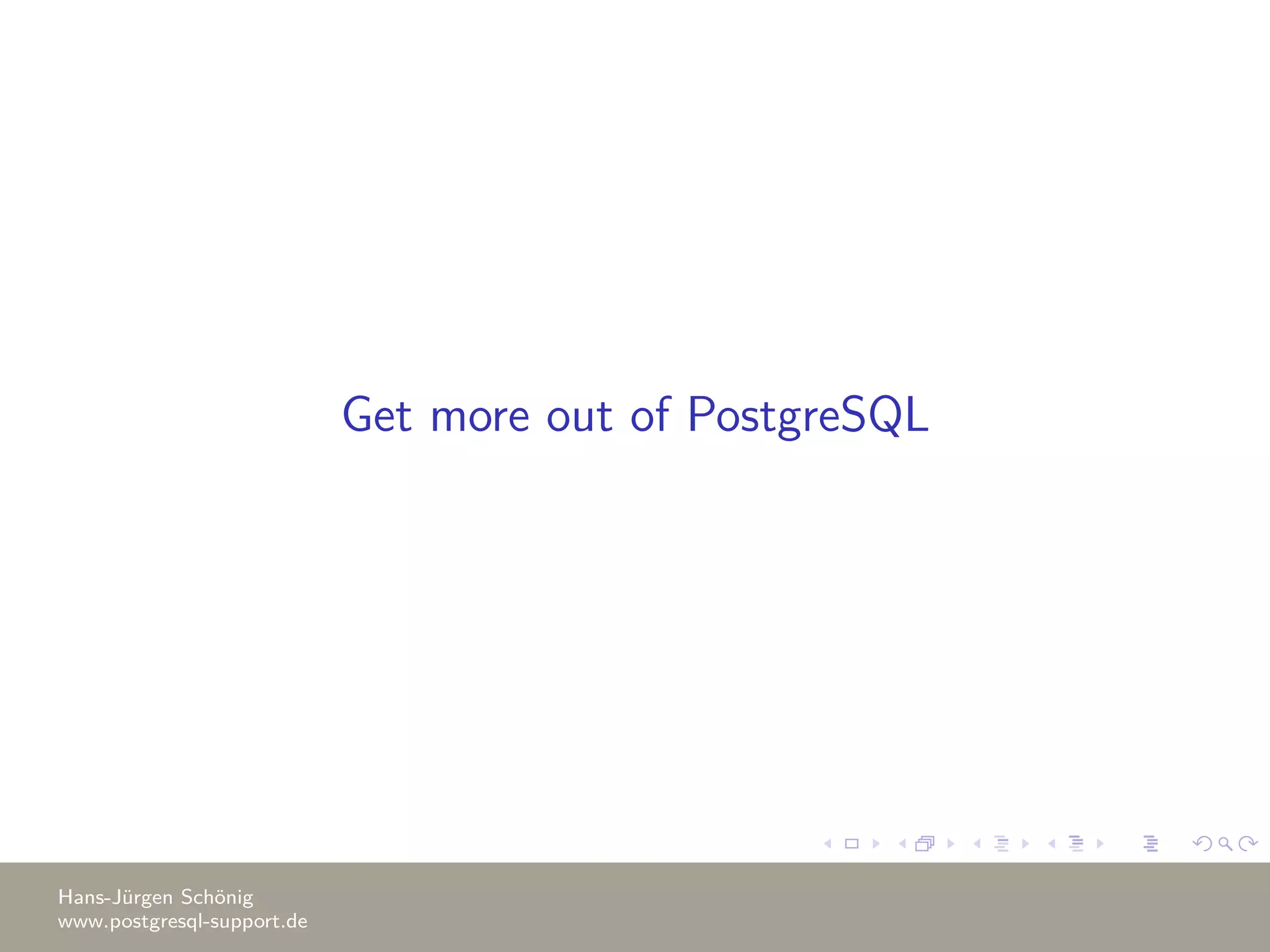 Get more out of PostgreSQL

Hans-Jürgen Schönig
www.postgresql-support.de